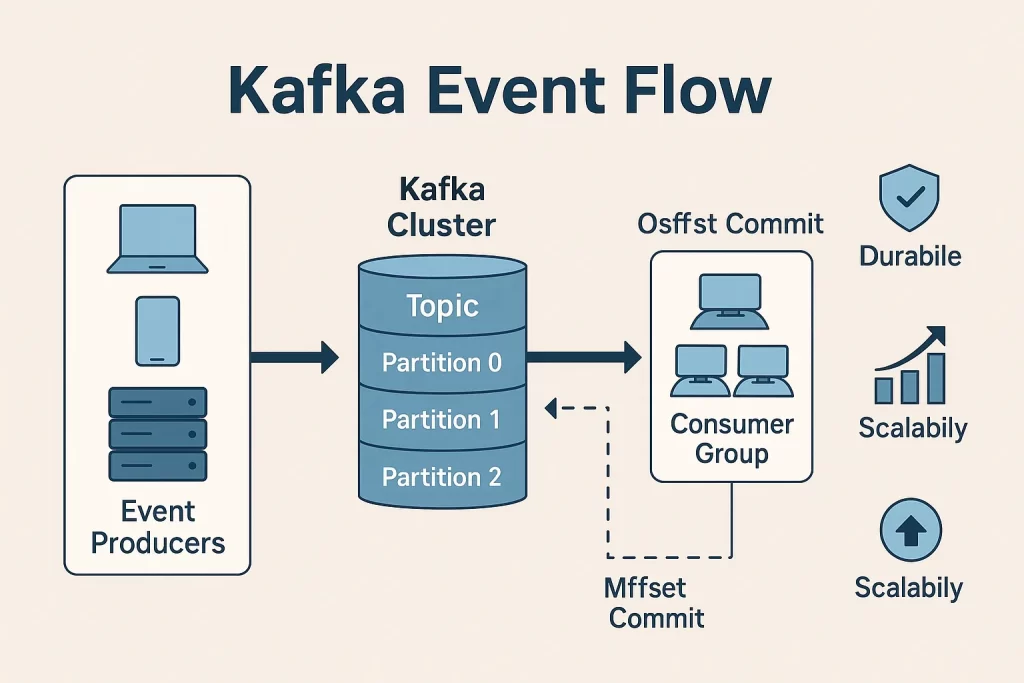 Kafka Event Flow

Event Producers

Kafka Cluster

Topic
Partition 0
Partition 1
Partition 2

Osffst Commit

Consumer Group

Mffset Commit

Durabile

Scalabily

Scalabily